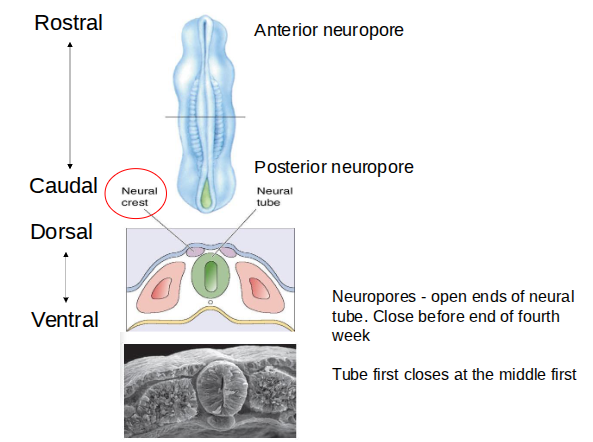 Rostral

Anterior neuropore

Posterior neuropore

Caudal

Neural crest

Neural tube

Dorsal

Ventral

Neuropores - open ends of neural tube. Close before end of fourth week

Tube first closes at the middle first